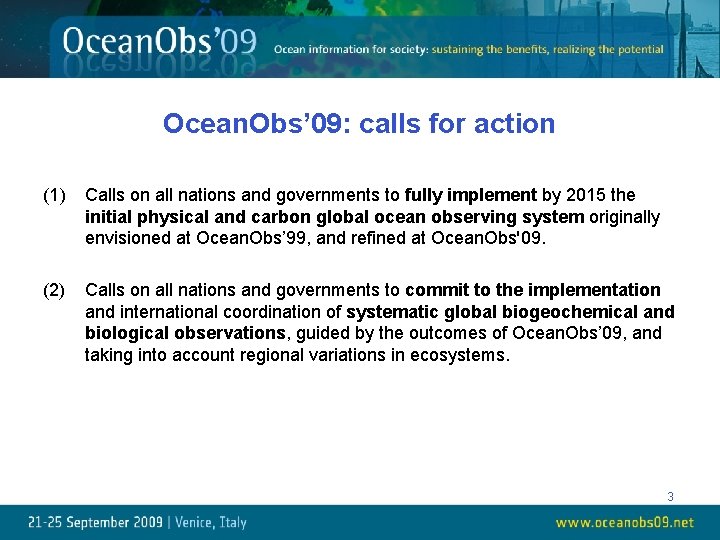 OceanObs'09 Ocean information for society: sustaining the benefits, realizing the potential

OceanObs'09: calls for action

(1) Calls on all nations and governments to fully implement by 2015 the initial physical and carbon global ocean observing system originally envisioned at OceanObs'99, and refined at OceanObs'09.

(2) Calls on all nations and governments to commit to the implementation and international coordination of systematic global biogeochemical and biological observations, guided by the outcomes of OceanObs'09, and taking into account regional variations in ecosystems.

3

21-25 September 2009 | Venice, Italy

www.oceanobs09.net